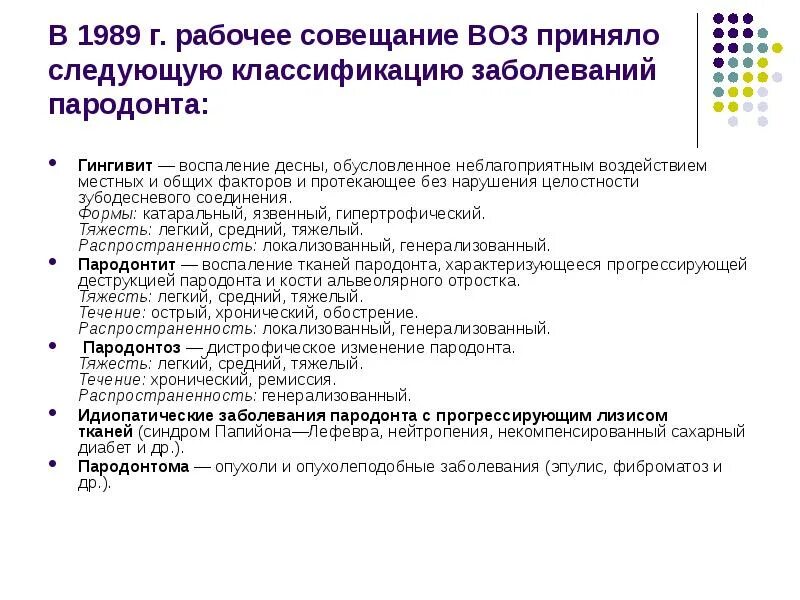 В 1989 г. рабочее совещание ВОЗ приняло следующую классификацию заболеваний пародонта:

• Гингивит — воспаление десны, обусловленное неблагоприятным воздействием местных и общих факторов и протекающее без нарушения целостности зубодесневого соединения.
Формы: катаральный, язвенный, гипертрофический.
Тяжесть: легкий, средний, тяжелый.
Распространенность: локализованный, генерализованный.

• Пародонтит — воспаление тканей пародонта, характеризующееся прогрессирующей деструкцией пародонта и кости альвеолярного отростка.
Тяжесть: легкий, средний, тяжелый.
Течение: острый, хронический, обострение.
Распространенность: локализованный, генерализованный.

• Пародонтоз — дистрофическое изменение пародонта.
Тяжесть: легкий, средний, тяжелый.
Течение: хронический, ремиссия.
Распространенность: генерализованный.

• Идиопатические заболевания пародонта с прогрессирующим лизисом тканей (синдром Папийона—Лефевра, нейтропения, некомпенсированный сахарный диабет и др.).

• Пародонтома — опухоли и опухолеподобные заболевания (эпулис, фиброматоз и др.).